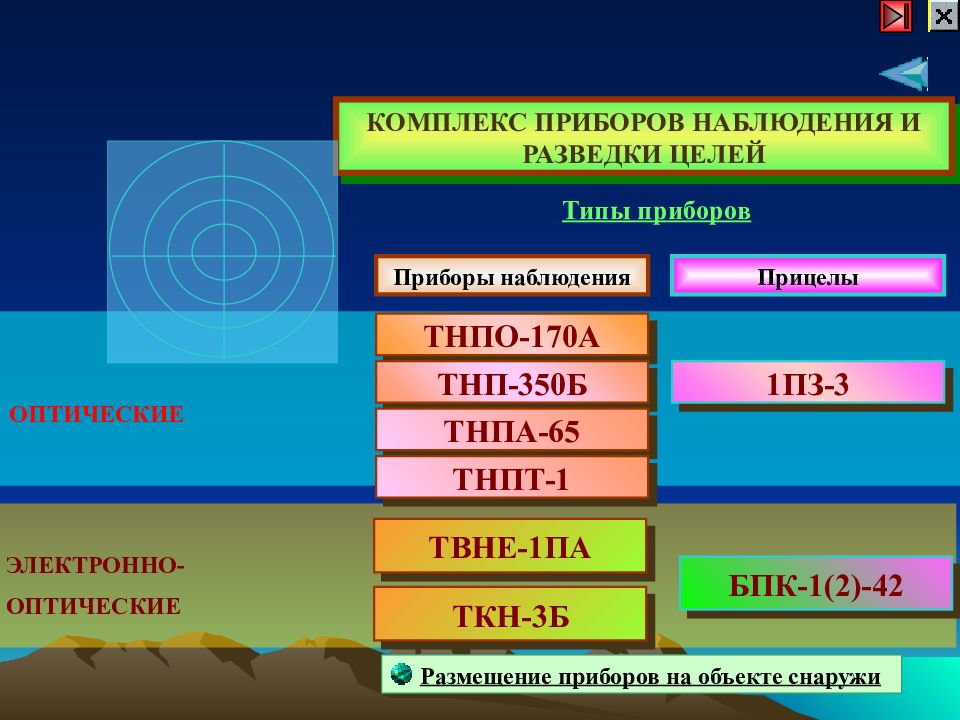 КОМПЛЕКС ПРИБОРОВ НАБЛЮДЕНИЯ И РАЗВЕДКИ ЦЕЛЕЙ

Типы приборов

Приборы наблюдения

Прицелы

ОПТИЧЕСКИЕ

ТНПО-170А

ТНП-350Б

ТНПА-65

ТНПТ-1

1ПЗ-3

ЭЛЕКТРОННО-ОПТИЧЕСКИЕ

ТВНЕ-1ПА

ТКН-3Б

БПК-1(2)-42

Размещение приборов на объекте снаружи